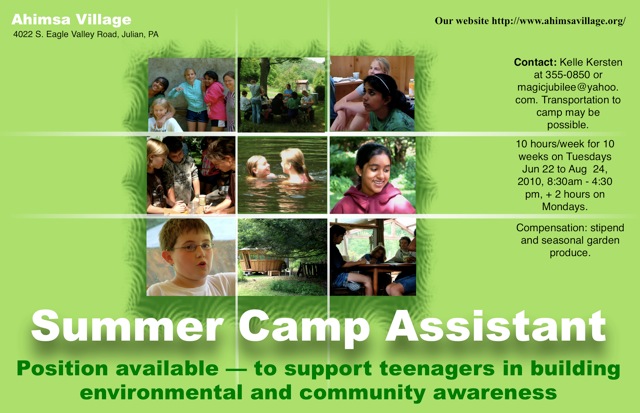 Ahimsa Village
4022 S. Eagle Valley Road, Julian, PA

Our website http://www.ahimsavillage.org/

Contact: Kelle Kersten at 355-0850 or magicjubilee@yahoo.com. Transportation to camp may be possible.

10 hours/week for 10 weeks on Tuesdays Jun 22 to Aug 24, 2010, 8:30am - 4:30 pm, + 2 hours on Mondays.

Compensation: stipend and seasonal garden produce.

Summer Camp Assistant

Position available — to support teenagers in building environmental and community awareness